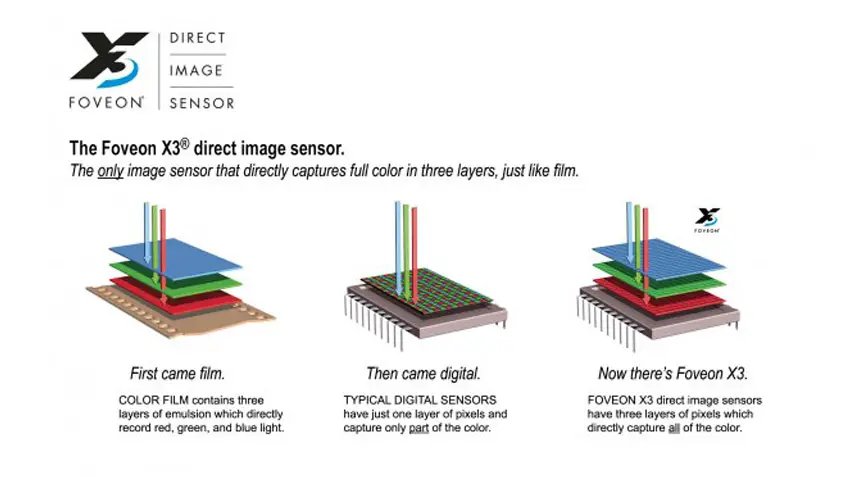 X3
FOVEON®

DIRECT
IMAGE
SENSOR

The Foveon X3® direct image sensor.
The only image sensor that directly captures full color in three layers, just like film.

X3
FOVEON

First came film.
COLOR FILM contains three layers of emulsion which directly record red, green, and blue light.

Then came digital.
TYPICAL DIGITAL SENSORS have just one layer of pixels and capture only part of the color.

Now there's Foveon X3.
FOVEON X3 direct image sensors have three layers of pixels which directly capture all of the color.